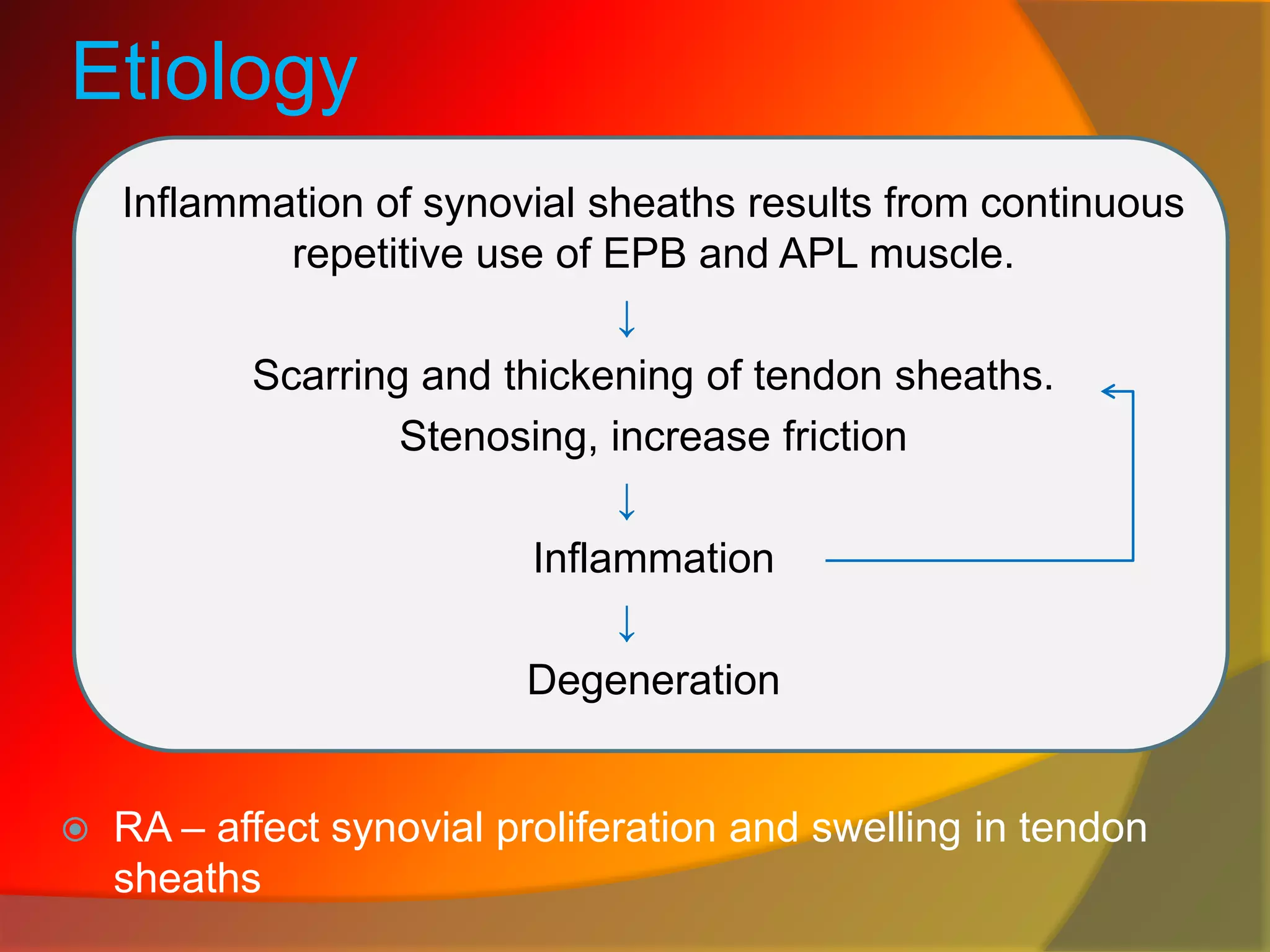 Etiology

Inflammation of synovial sheaths results from continuous repetitive use of EPB and APL muscle.

↓

Scarring and thickening of tendon sheaths.

Stenosing, increase friction

↓

Inflammation

↓

Degeneration

RA – affect synovial proliferation and swelling in tendon sheaths